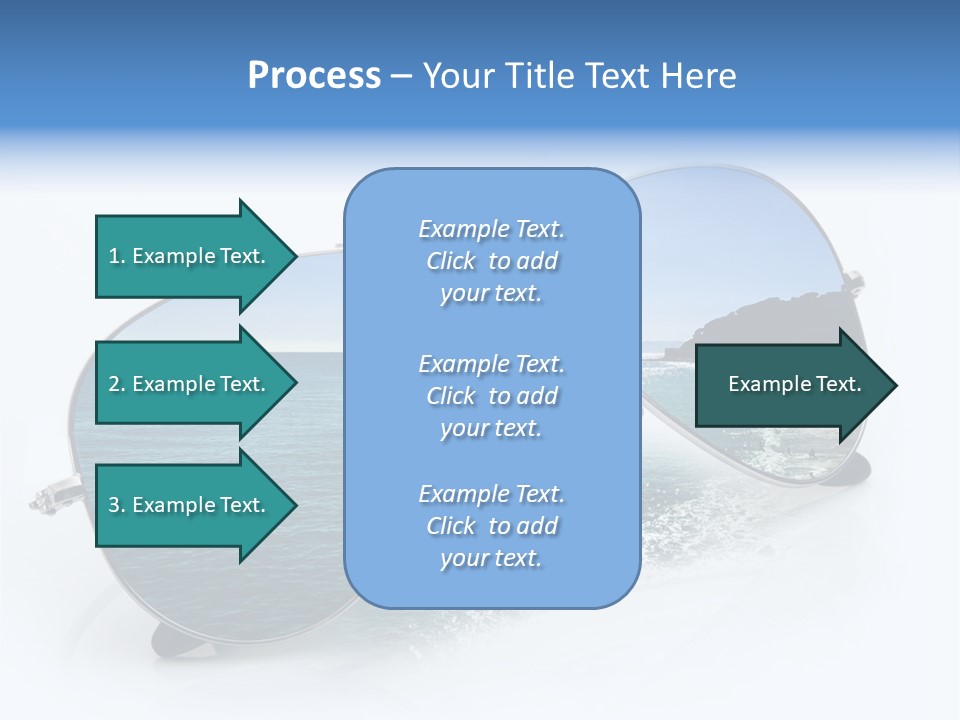 Process – Your Title Text Here

1. Example Text.

2. Example Text.

3. Example Text.

Example Text. Click to add your text.

Example Text. Click to add your text.

Example Text. Click to add your text.

Example Text.